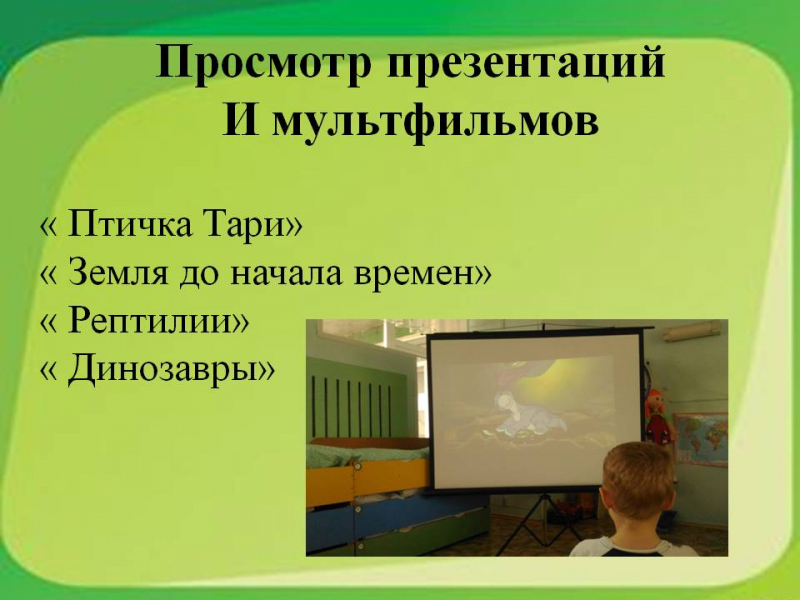 Просмотр презентаций
И мультфильмов

« Птичка Тари»
« Земля до начала времен»
« Рептилии»
« Динозавры»